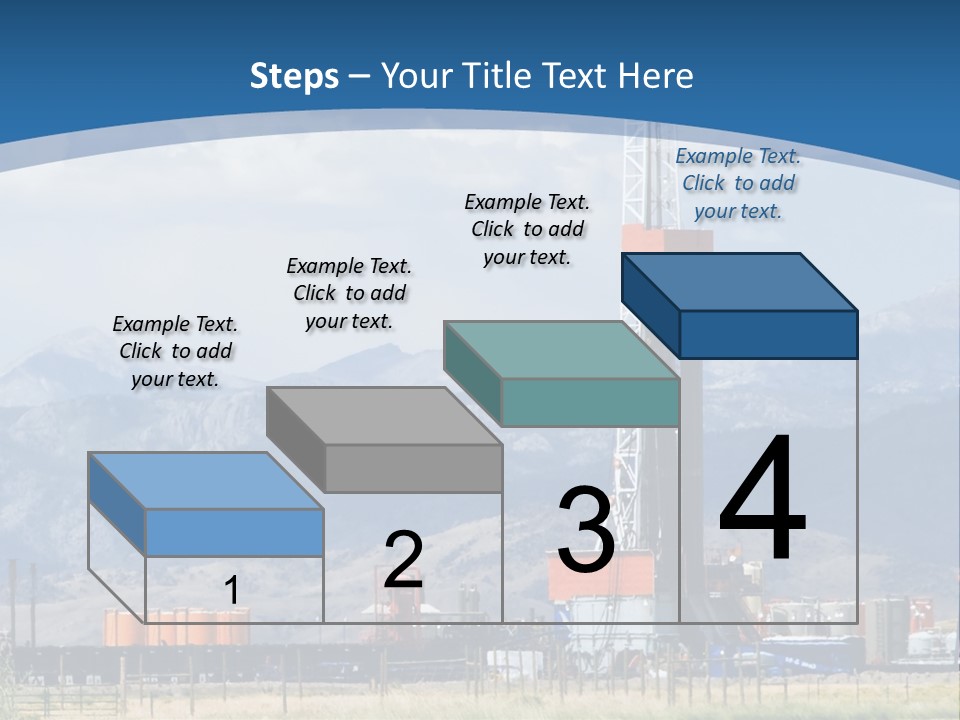 Steps – Your Title Text Here

Example Text. Click to add your text.

Example Text. Click to add your text.

Example Text. Click to add your text.

Example Text. Click to add your text.

1

2

3

4